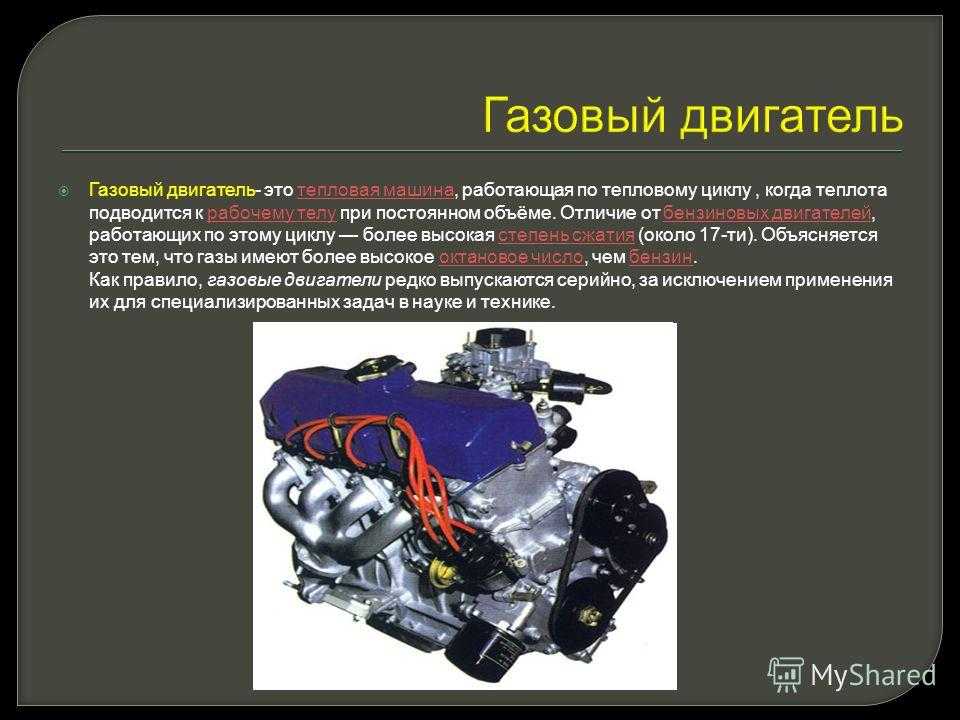 Газовый двигатель

Газовый двигатель- это тепловая машина, работающая по тепловому циклу , когда теплота подводится к рабочему телу при постоянном объёме. Отличие от бензиновых двигателей, работающих по этому циклу — более высокая степень сжатия (около 17-ти). Объясняется это тем, что газы имеют более высокое октановое число, чем бензин.
Как правило, газовые двигатели редко выпускаются серийно, за исключением применения их для специализированных задач в науке и технике.

MyShared